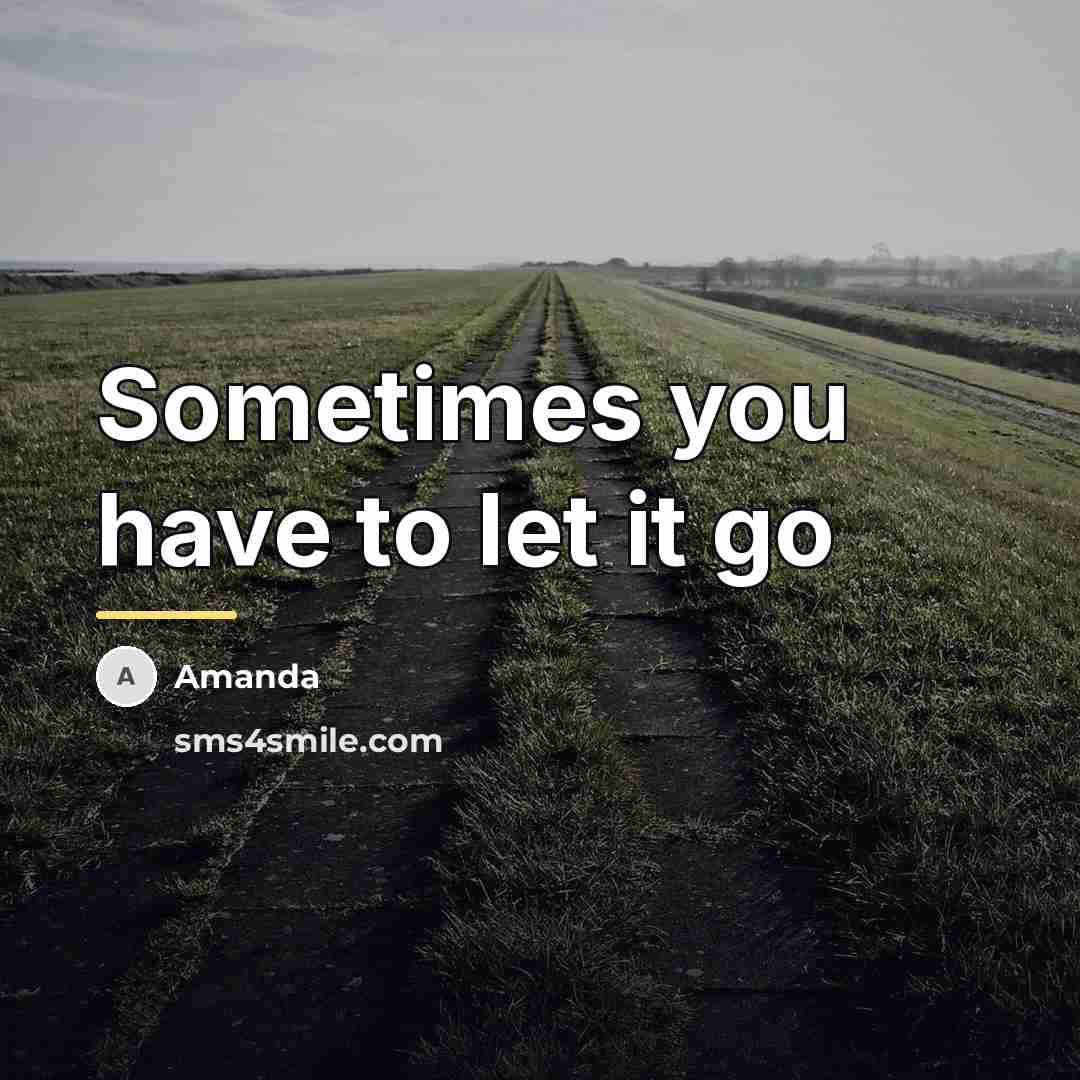 Sometimes you have to let it go

A Amanda

sms4smile.com